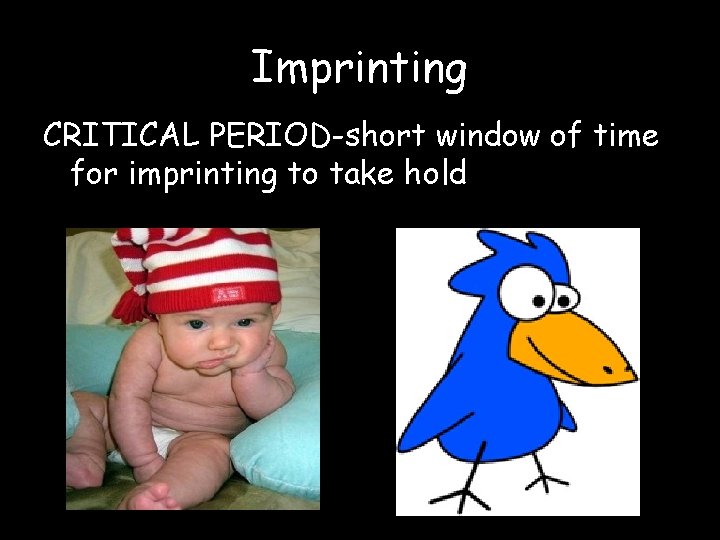 Imprinting

CRITICAL PERIOD-short window of time for imprinting to take hold